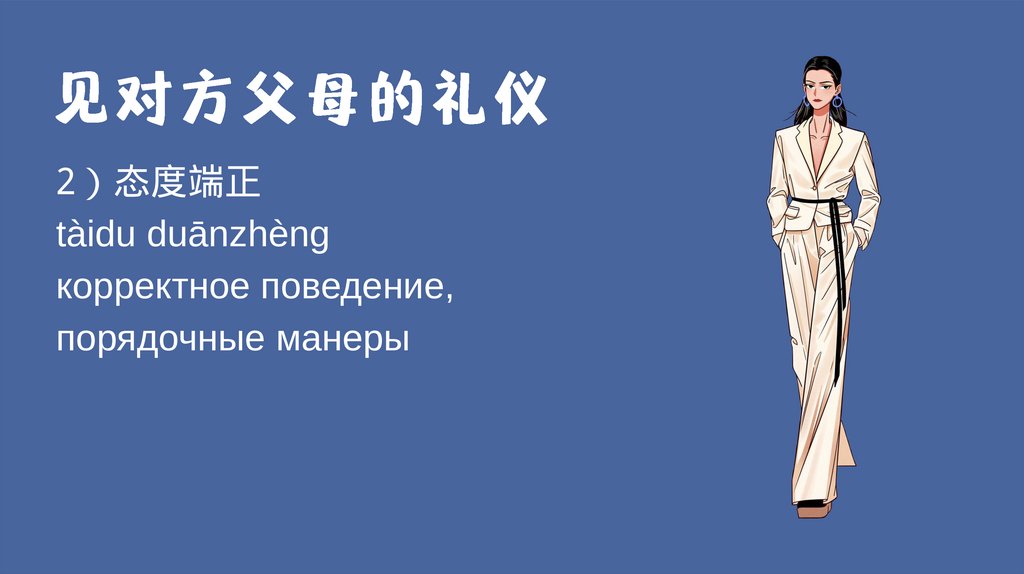 见对方父母的礼仪

2）态度端正
tàidu duānzhèng
корректное поведение,
порядочные манеры